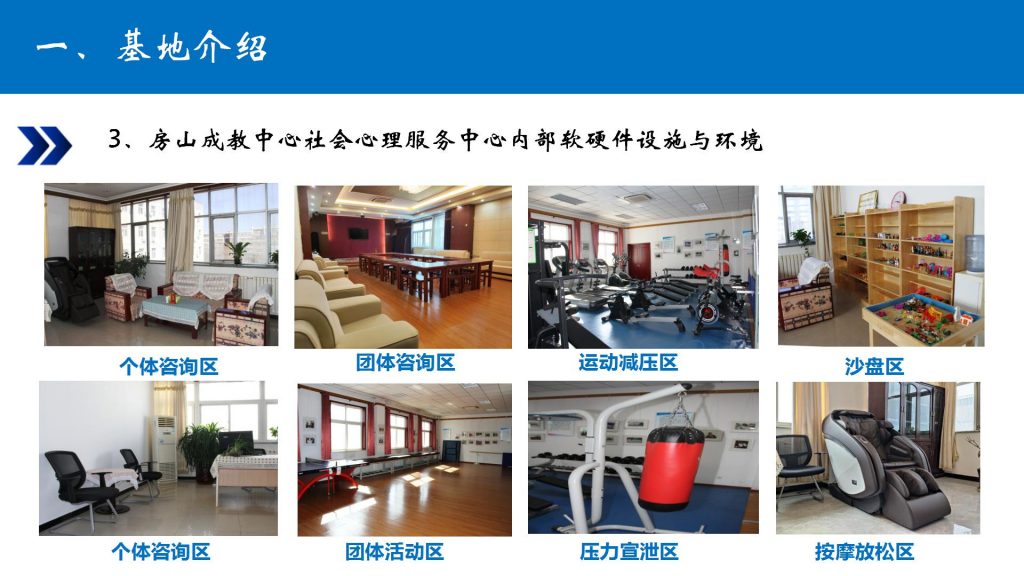 一、基地介绍

3、房山成教中心社会心理服务中心内部软硬件设施与环境

个体咨询区

团体咨询区

运动减压区

沙盘区

个体咨询区

团体活动区

压力宣泄区

按摩放松区